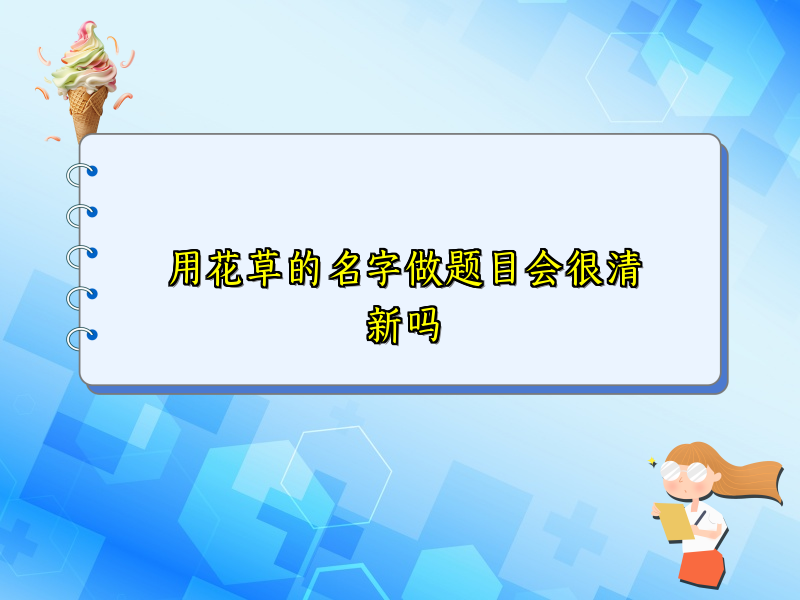 用花草的名字做题目会很清新吗